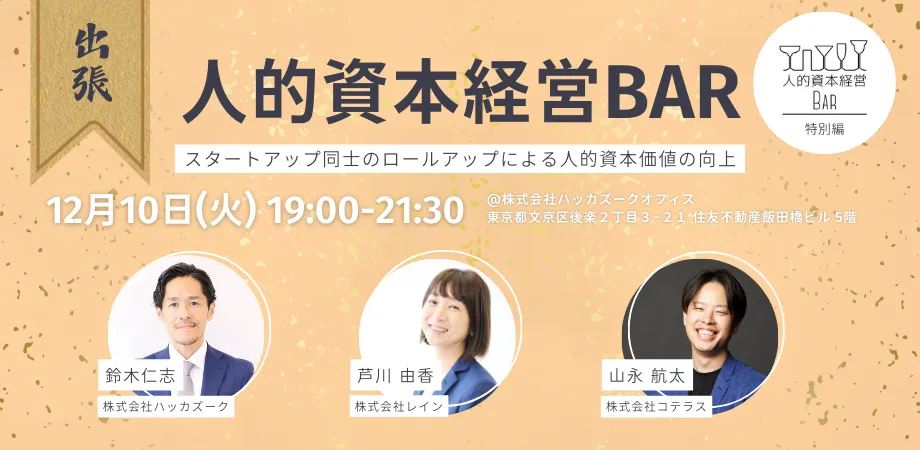 出張

人的資本経営BAR

人的資本経営
BAR
特別編

スタートアップ同士のロールアップによる人的資本価値の向上

12月10日(火) 19:00-21:30

@株式会社ハッカズークオフィス
東京都文京区後楽２丁目３－２１ 住友不動産飯田橋ビル 5階

鈴木仁志
株式会社ハッカズーク

芦川 由香
株式会社レイン

山永 航太
株式会社コテラス